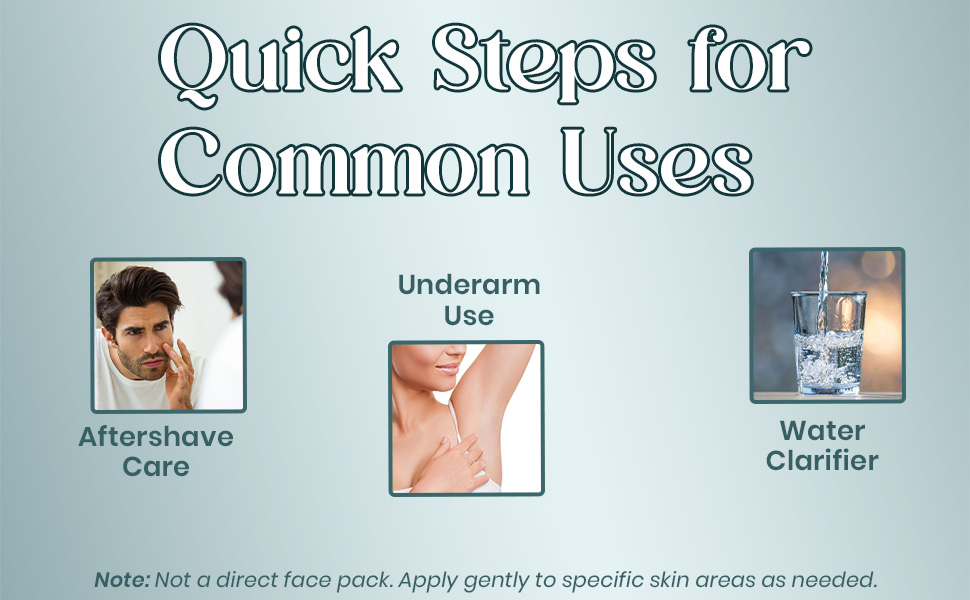 Quick Steps for Common Uses

Aftershave Care

Underarm Use

Water Clarifier

Note: Not a direct face pack. Apply gently to specific skin areas as needed.